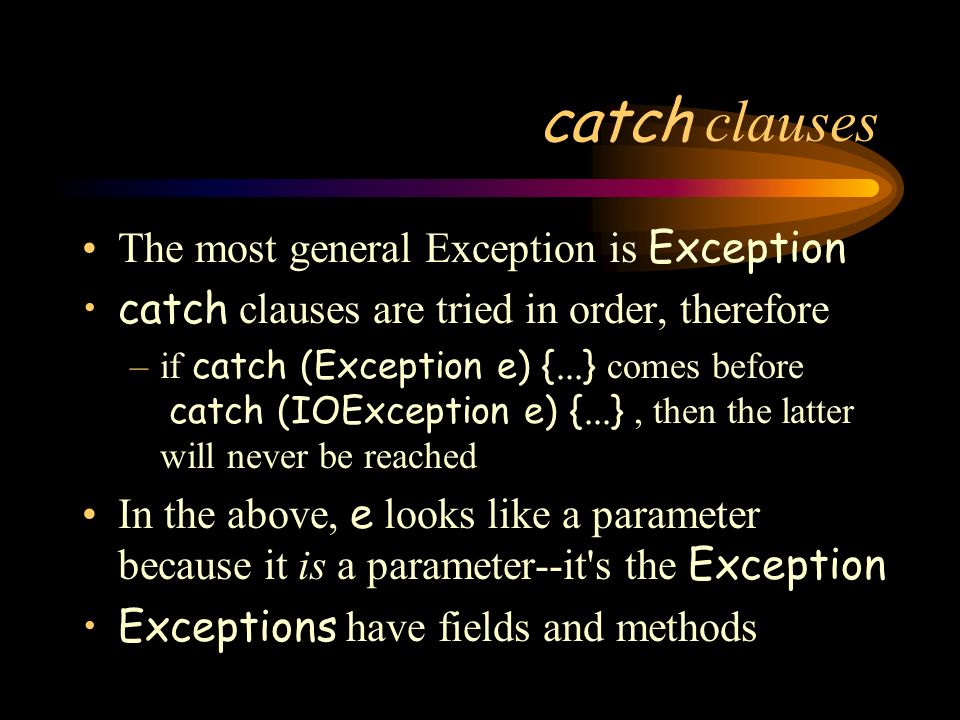 catch clauses

• The most general Exception is Exception
• catch clauses are tried in order, therefore
– if catch (Exception e) {...} comes before catch (IOException e) {...} , then the latter will never be reached
• In the above, e looks like a parameter because it is a parameter--it's the Exception
• Exceptions have fields and methods